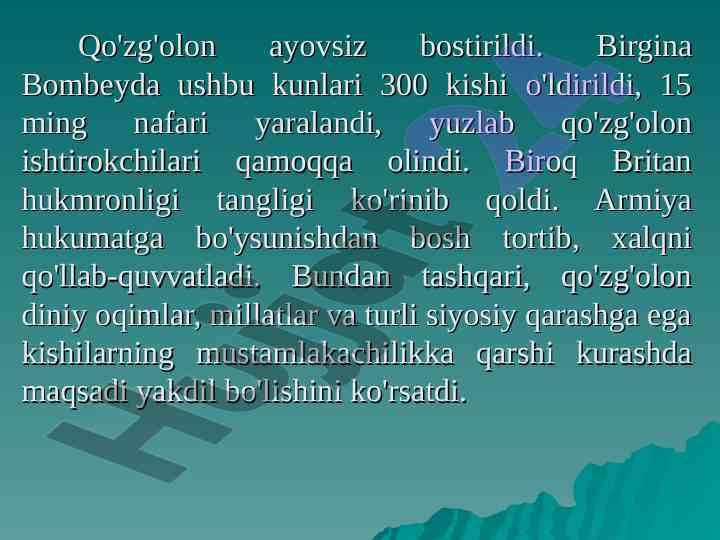 Qo'zg'olon ayovsiz bostirildi. Birgina Bombeyda ushbu kunlari 300 kishi o'ldirildi, 15 ming nafari yaralandi, yuzlab qo'zg'olon ishtirokchilari qamoqqa olindi. Biroq Britan hukmronligi tangligi ko'rinib qoldi. Armiya hukumatga bo'ysunishdan bosh tortib, xalqni qo'llab-quvvatladi. Bundan tashqari, qo'zg'olon diniy oqimlar, millatlar va turli siyosiy qarashga ega kishilarning mustamlakachilikka qarshi kurashda maqsadi yakdil bo'lishini ko'rsatdi.

Hujjat